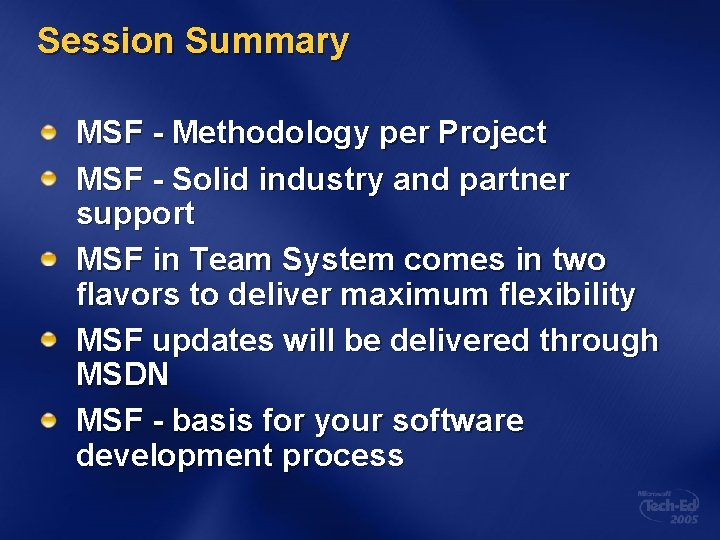 Session Summary

MSF - Methodology per Project

MSF - Solid industry and partner support

MSF in Team System comes in two flavors to deliver maximum flexibility

MSF updates will be delivered through MSDN

MSF - basis for your software development process

Microsoft Tech·Ed 2005